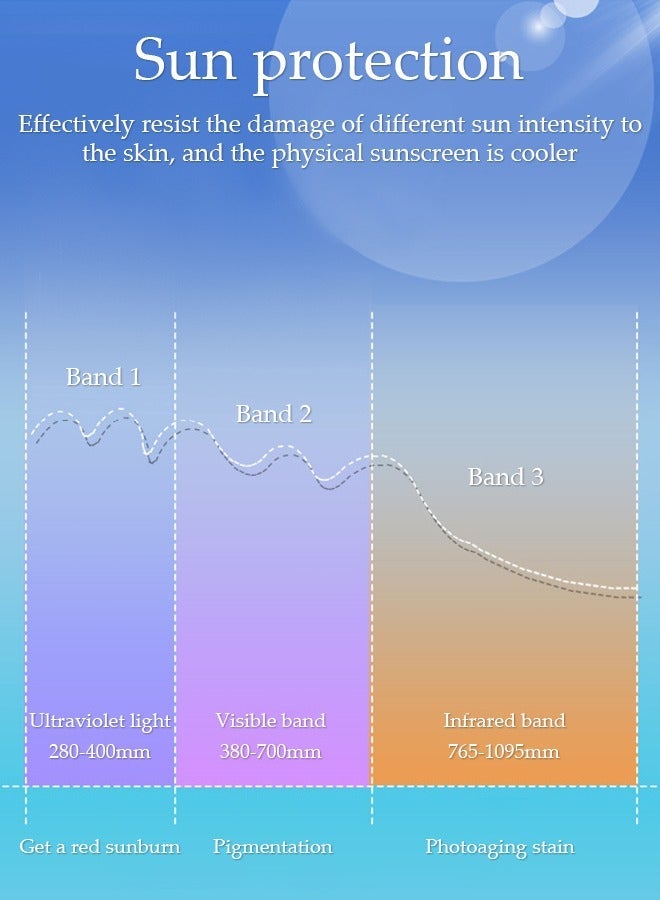 Sun protection

Effectively resist the damage of different sun intensity to the skin, and the physical sunscreen is cooler

Band 1

Band 2

Band 3

Ultraviolet light
280-400mm

Visible band
380-700mm

Infrared band
765-1095mm

Get a red sunburn

Pigmentation

Photoaging stain